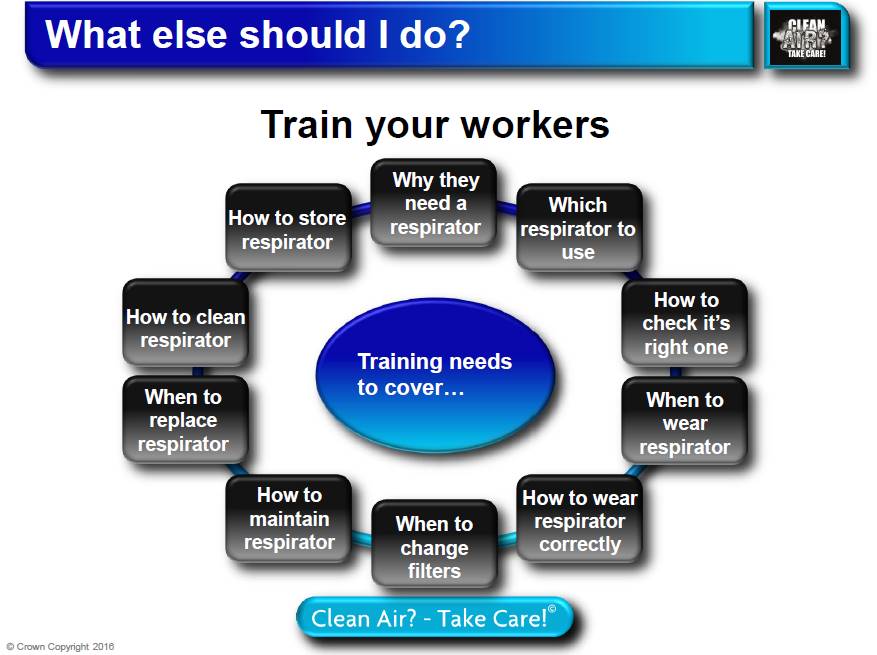 What else should I do?

CLEAN AIR? TAKE CARE!

Train your workers

Training needs to cover…

Why they need a respirator

Which respirator to use

How to check it's right one

When to wear respirator

How to wear respirator correctly

When to change filters

How to maintain respirator

When to replace respirator

How to clean respirator

How to store respirator

Clean Air? - Take Care!©

© Crown Copyright 2016